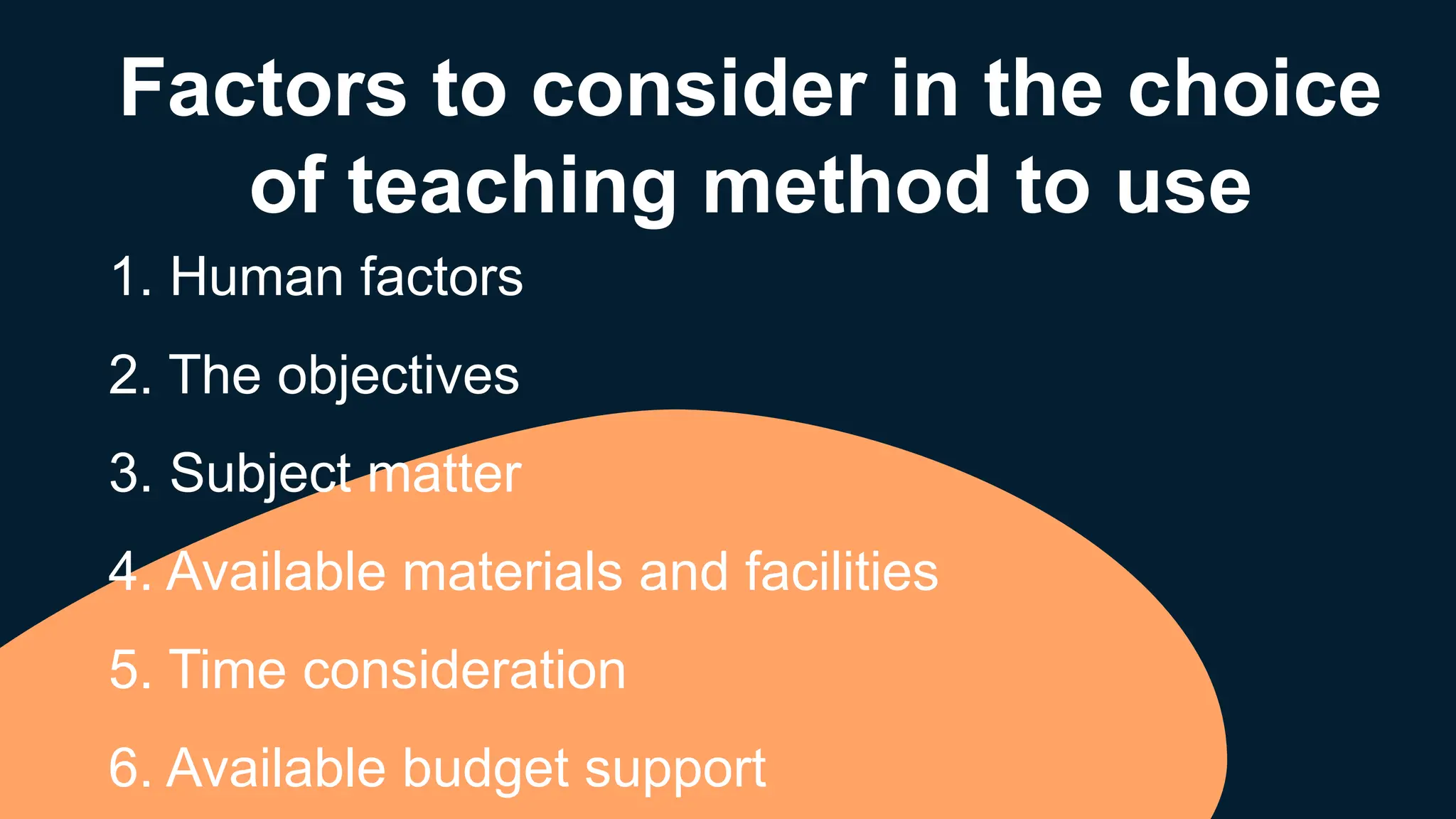 Factors to consider in the choice of teaching method to use

1. Human factors
2. The objectives
3. Subject matter
4. Available materials and facilities
5. Time consideration
6. Available budget support